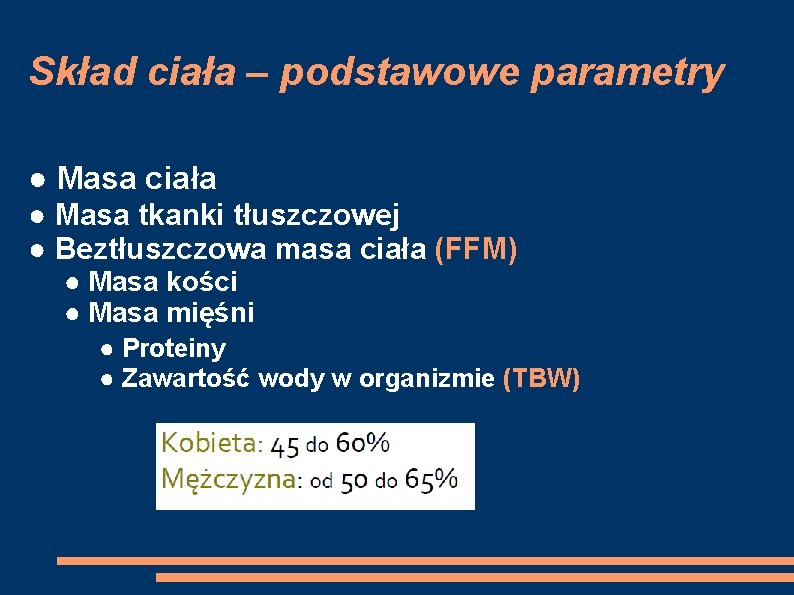 Skład ciała – podstawowe parametry

● Masa ciała
● Masa tkanki tłuszczowej
● Beztłuszczowa masa ciała (FFM)
● Masa kości
● Masa mięśni
● Proteiny
● Zawartość wody w organizmie (TBW)

Kobieta: 45 do 60%
Mężczyzna: od 50 do 65%